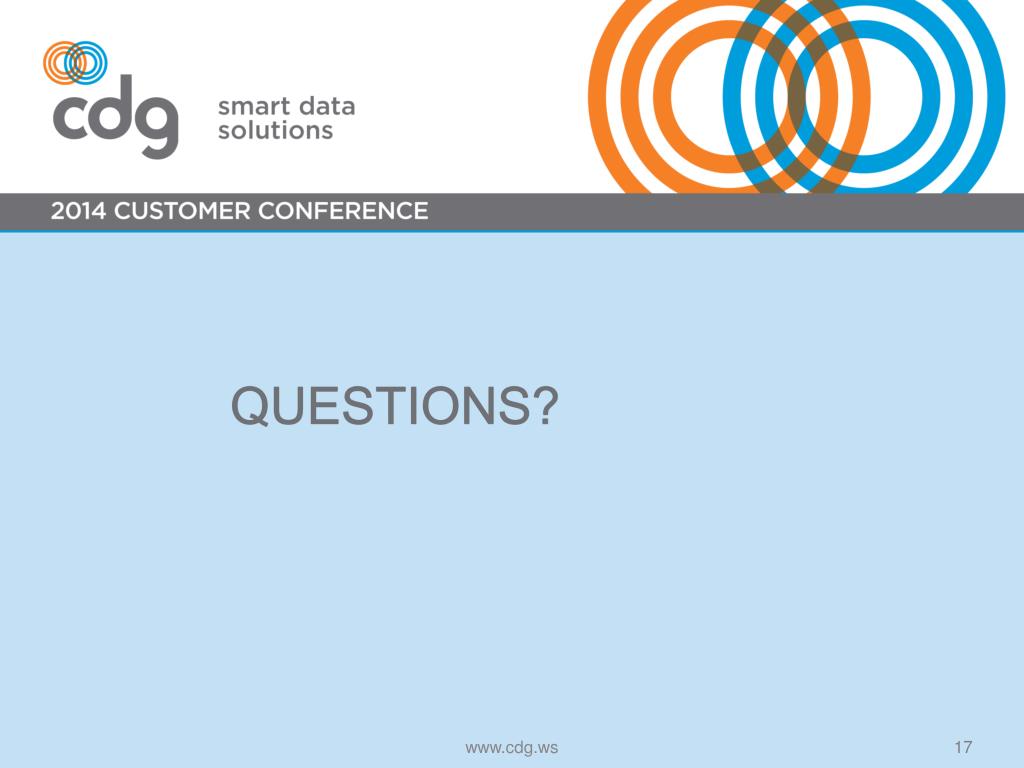 cdg smart data solutions

2014 CUSTOMER CONFERENCE

QUESTIONS?

www.cdg.ws

17